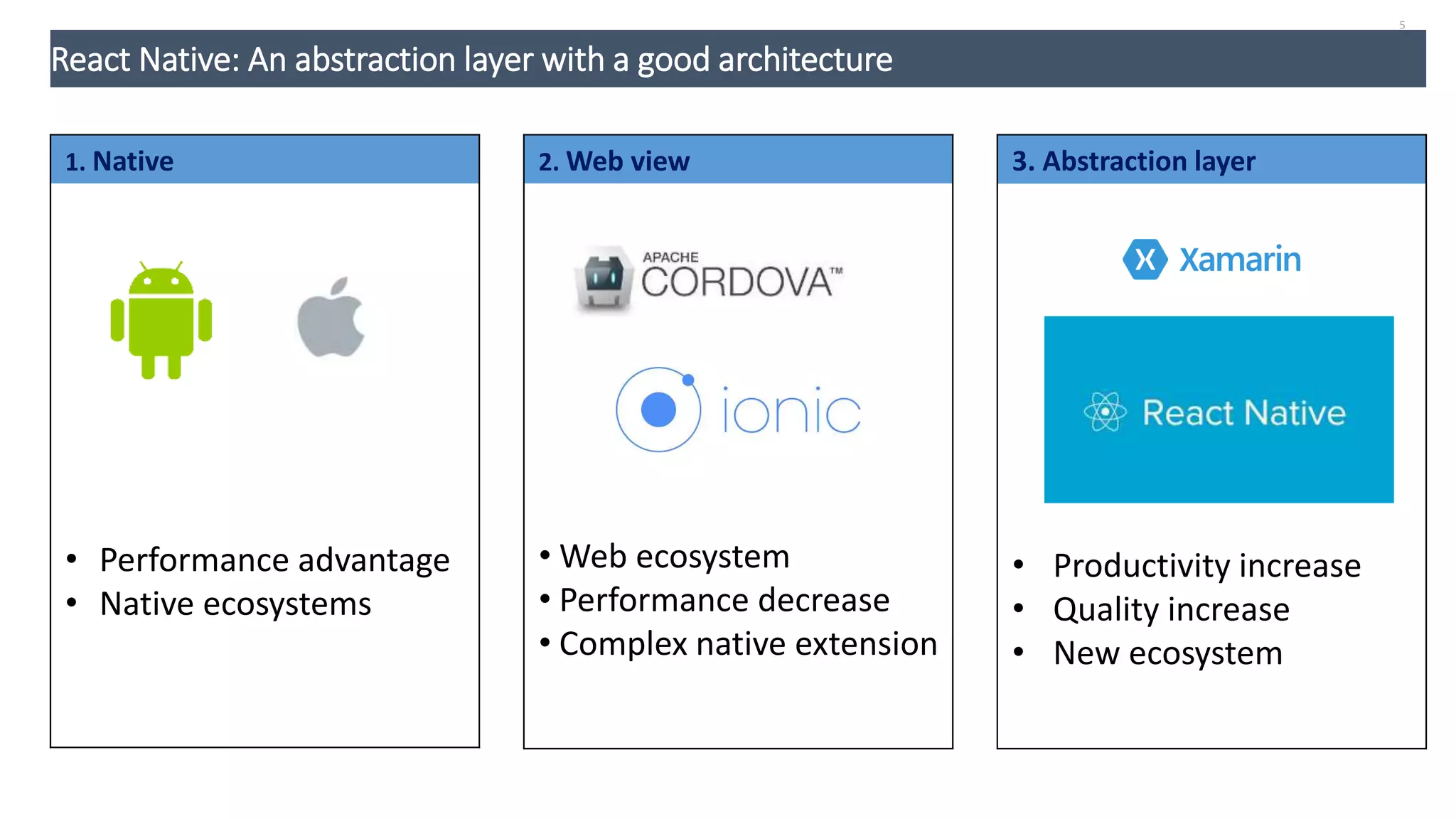 5

React Native: An abstraction layer with a good architecture

1. Native

• Performance advantage
• Native ecosystems

2. Web view

APACHE CORDOVA™

ionic

• Web ecosystem
• Performance decrease
• Complex native extension

3. Abstraction layer

Xamarin

React Native

• Productivity increase
• Quality increase
• New ecosystem